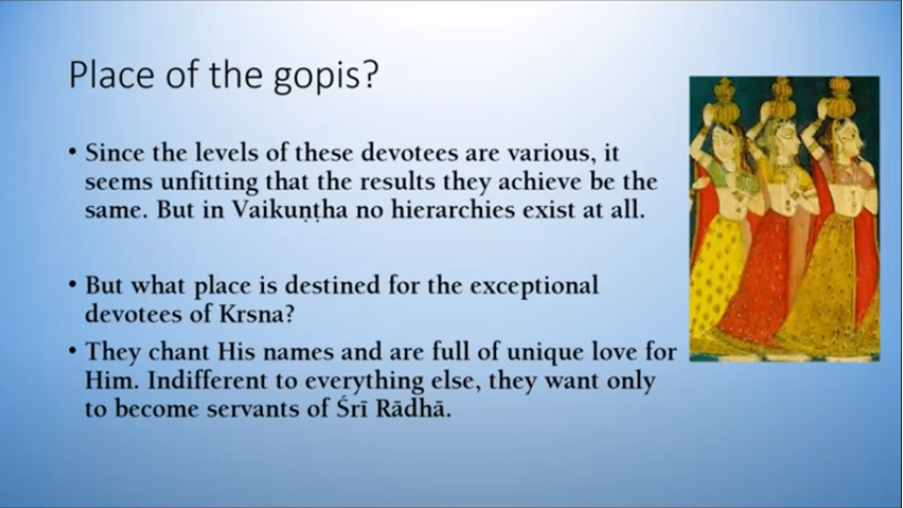 Place of the gopis?

• Since the levels of these devotees are various, it seems unfitting that the results they achieve be the same. But in Vaikuṇṭha no hierarchies exist at all.

• But what place is destined for the exceptional devotees of Krsna?

• They chant His names and are full of unique love for Him. Indifferent to everything else, they want only to become servants of Śrī Rādhā.